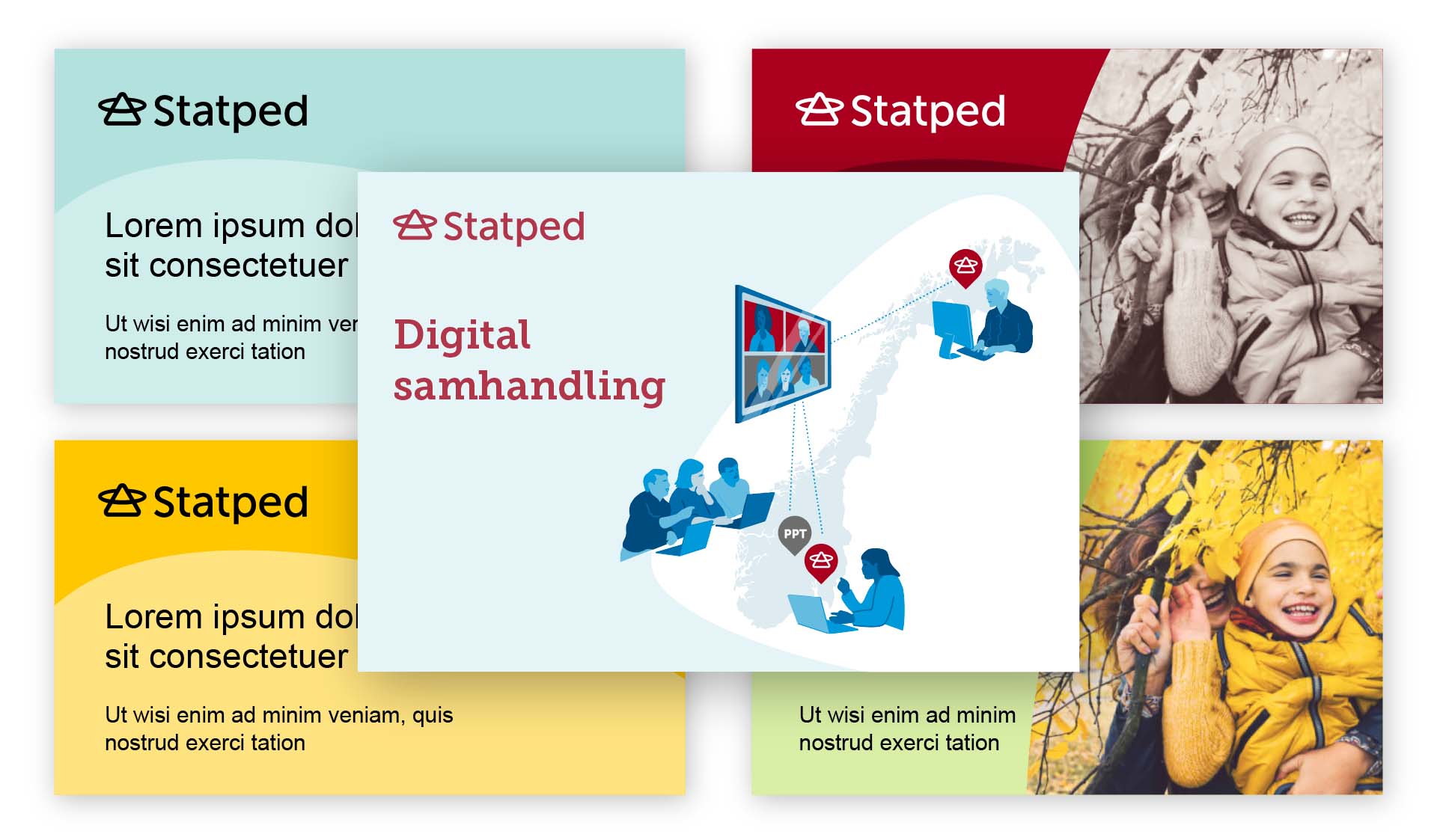 Statped

Lorem ipsum dol
sit consectetuer

Ut wisi enim ad minim ver
nostrud exerci tation

Statped

Statped

Digital samhandling

PPT

Statped

Lorem ipsum dol
sit consectetuer

Ut wisi enim ad minim veniam, quis
nostrud exerci tation

Ut wisi enim ad minim
nostrud exerci tation